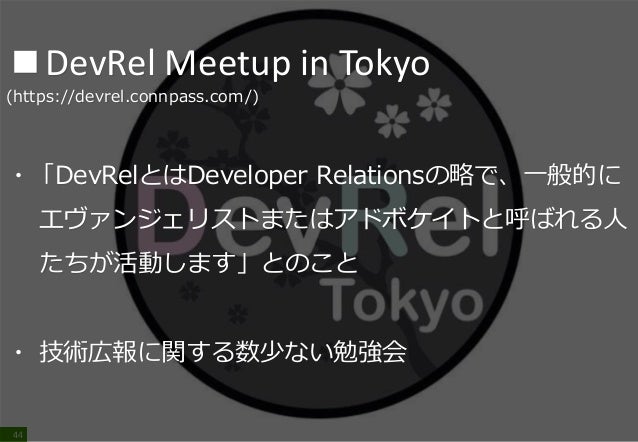 ■ DevRel Meetup in Tokyo
(https://devrel.connpass.com/)

・「DevRelとはDeveloper Relationsの略で、一般的にエヴァンジェリストまたはアドボケイトと呼ばれる人たちが活動します」とのこと

・技術広報に関する数少ない勉強会

DevRel
Tokyo

44